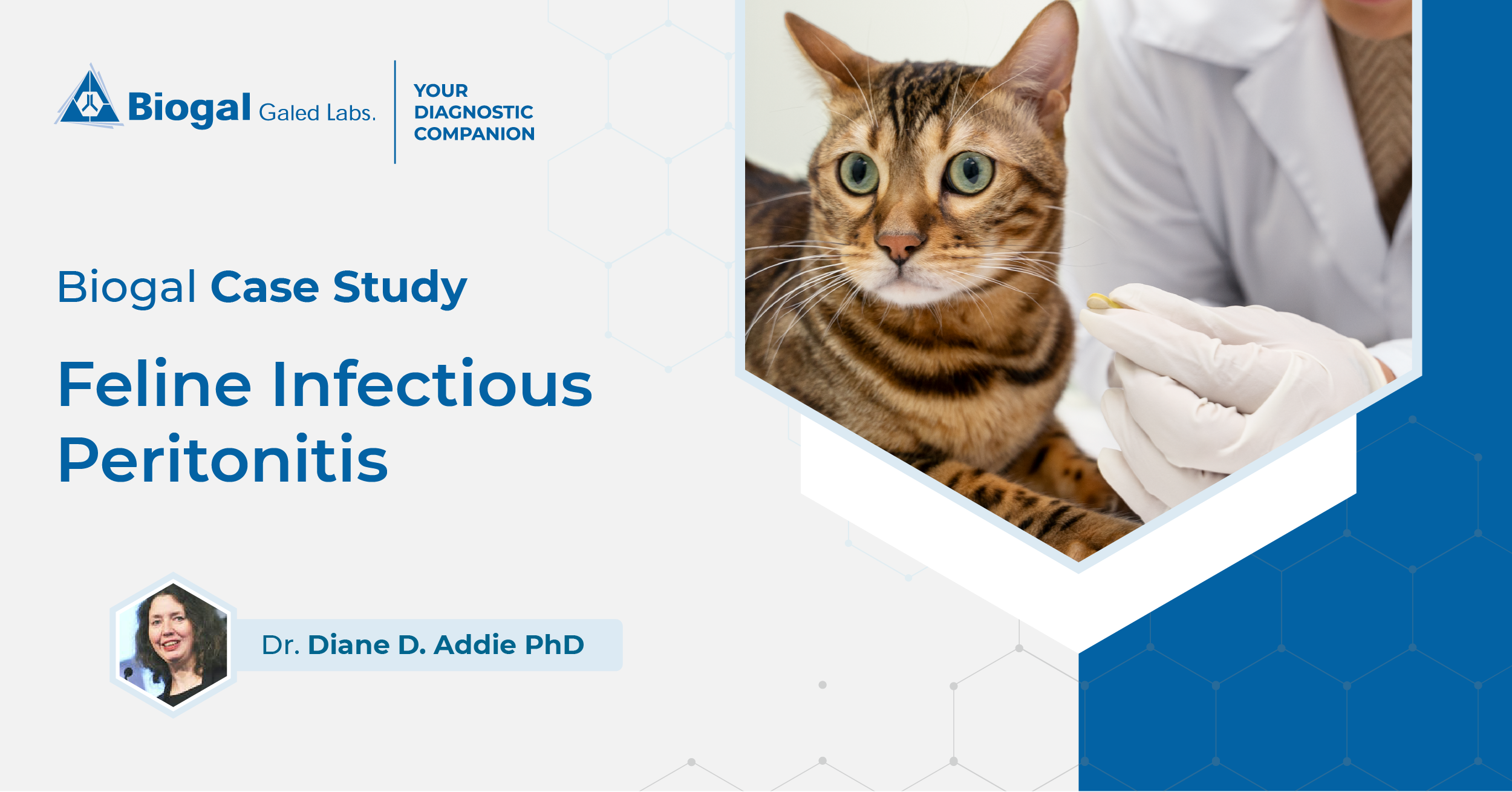 Biogal Galed Labs.

YOUR DIAGNOSTIC COMPANION

Biogal Case Study

Feline Infectious Peritonitis

Dr. Diane D. Addie PhD